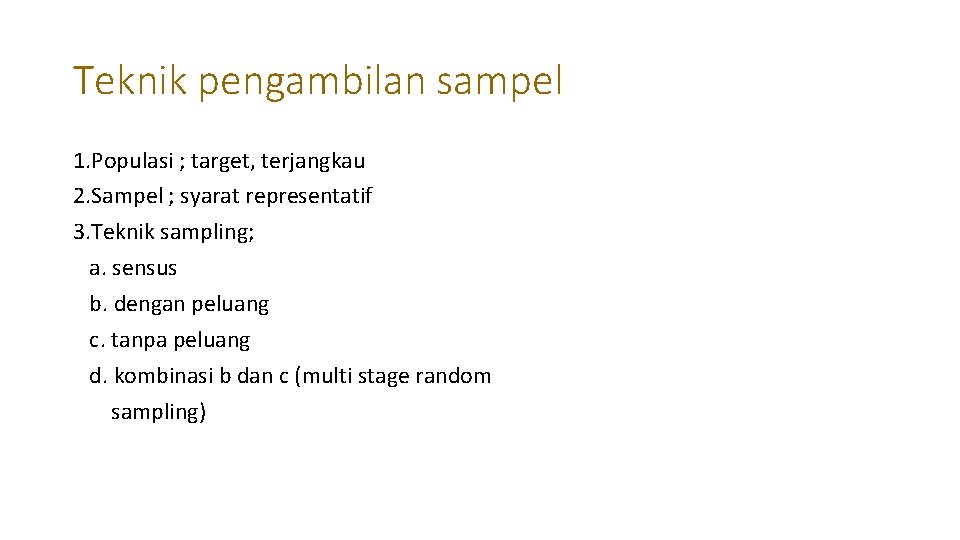 Teknik pengambilan sampel

1.Populasi ; target, terjangkau
2.Sampel ; syarat representatif
3.Teknik sampling;
a. sensus
b. dengan peluang
c. tanpa peluang
d. kombinasi b dan c (multi stage random sampling)